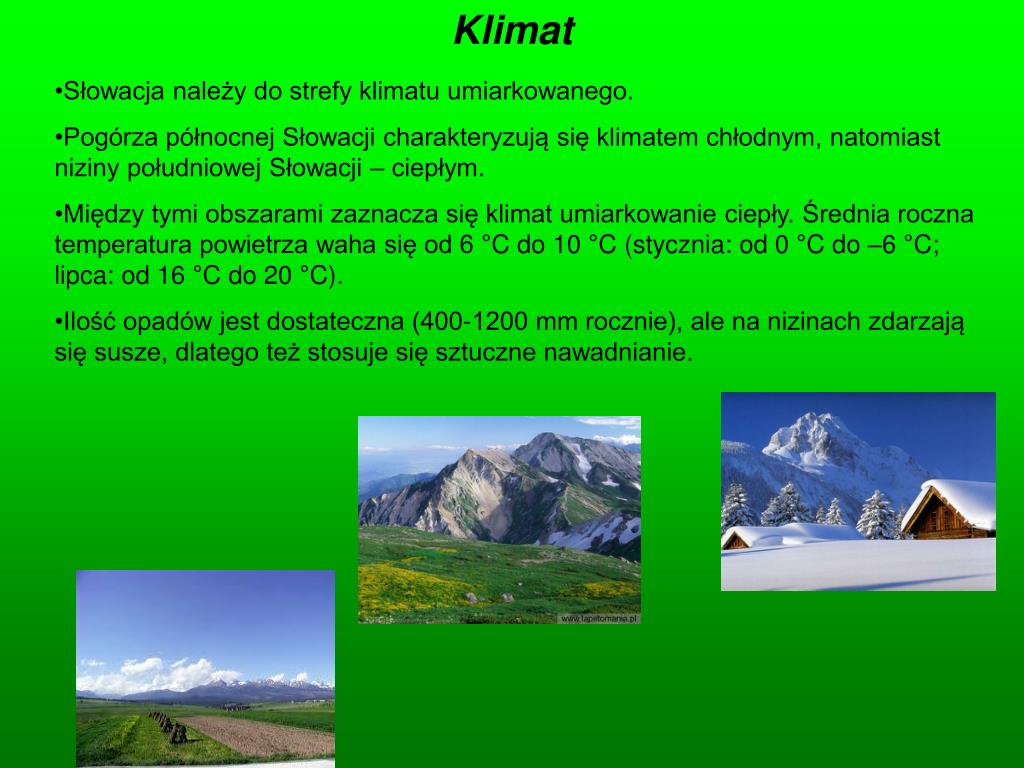 Klimat

•Słowacja należy do strefy klimatu umiarkowanego.

•Pogórza północnej Słowacji charakteryzują się klimatem chłodnym, natomiast niziny południowej Słowacji – ciepłym.

•Między tymi obszarami zaznacza się klimat umiarkowanie ciepły. Średnia roczna temperatura powietrza waha się od 6 °C do 10 °C (stycznia: od 0 °C do –6 °C; lipca: od 16 °C do 20 °C).

•Ilość opadów jest dostateczna (400-1200 mm rocznie), ale na nizinach zdarzają się susze, dlatego też stosuje się sztuczne nawadnianie.

www.tapetomania.pl